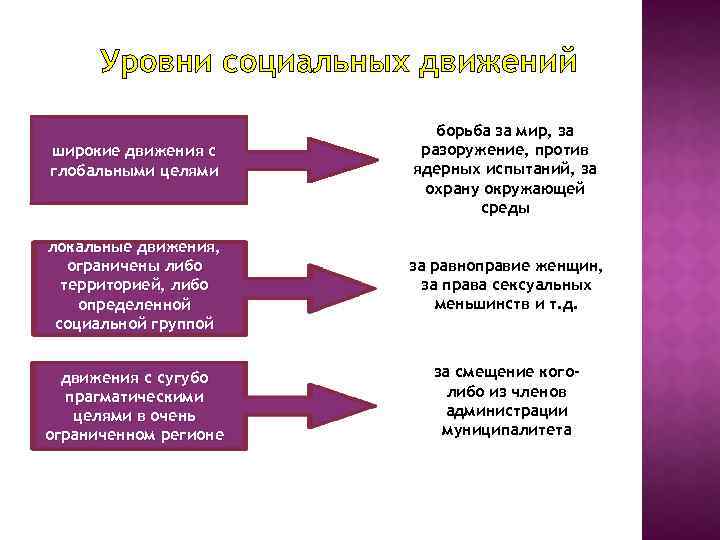 Уровни социальных движений

широкие движения с глобальными целями

борьба за мир, за разоружение, против ядерных испытаний, за охрану окружающей среды

локальные движения, ограничены либо территорией, либо определенной социальной группой

за равноправие женщин, за права сексуальных меньшинств и т.д.

движения с сугубо прагматическими целями в очень ограниченном регионе

за смещение кого-либо из членов администрации муниципалитета